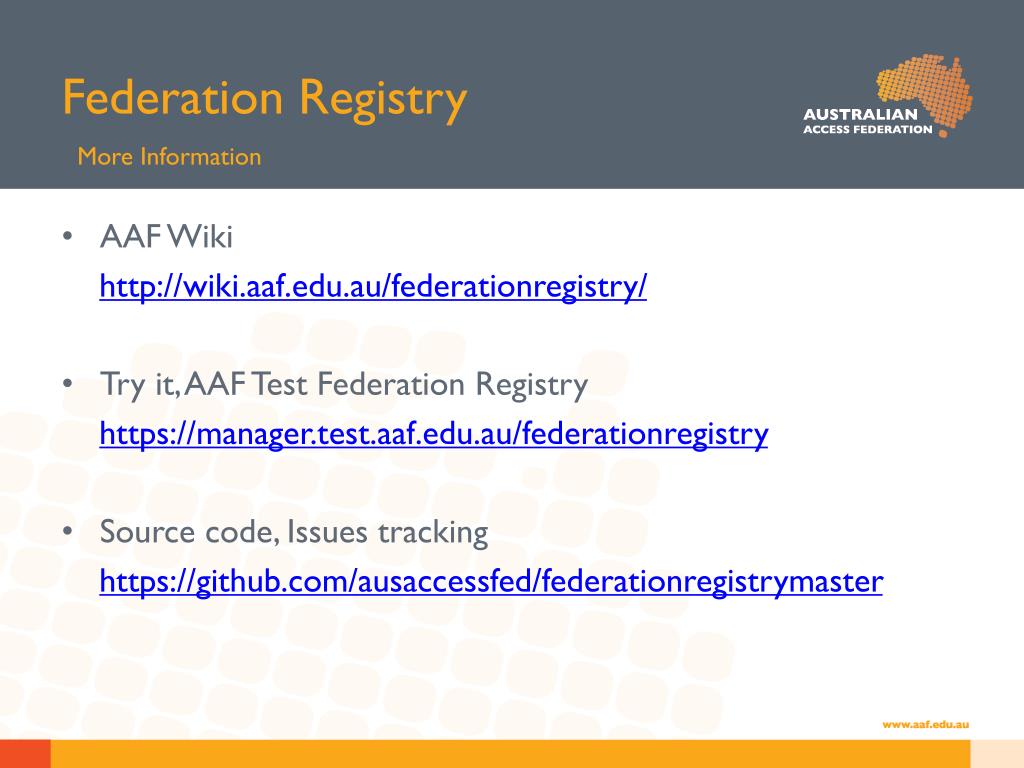 Federation Registry

More Information

AUSTRALIAN
ACCESS FEDERATION

• AAF Wiki
http://wiki.aaf.edu.au/federationregistry/

• Try it, AAF Test Federation Registry
https://manager.test.aaf.edu.au/federationregistry

• Source code, Issues tracking
https://github.com/ausaccessfed/federationregistrymaster

www.aaf.edu.au